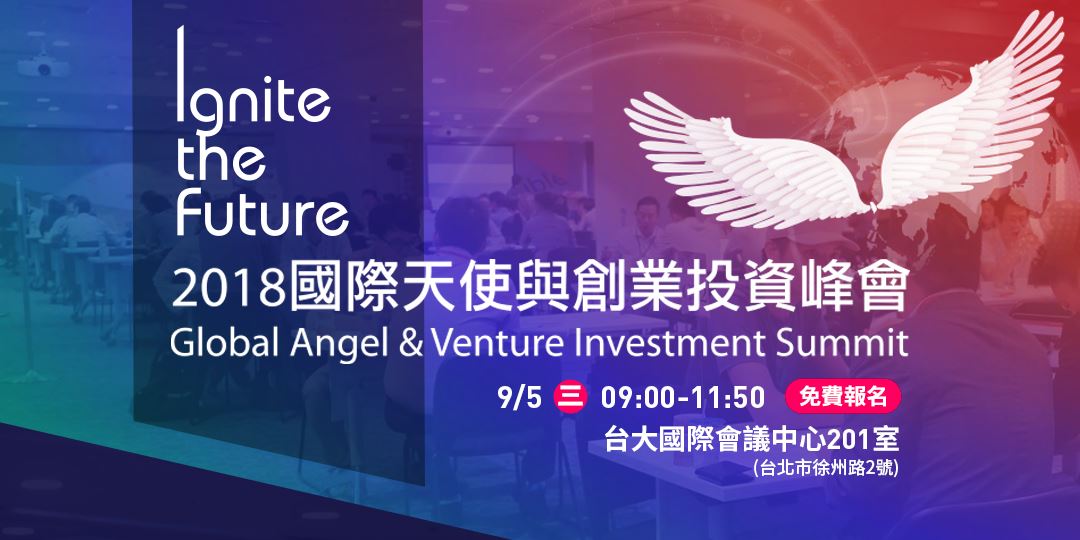 Ignite the Future

2018國際天使與創業投資峰會
Global Angel & Venture Investment Summit

9/5 三 09:00-11:50 免費報名
台大國際會議中心201室
(台北市徐州路2號)